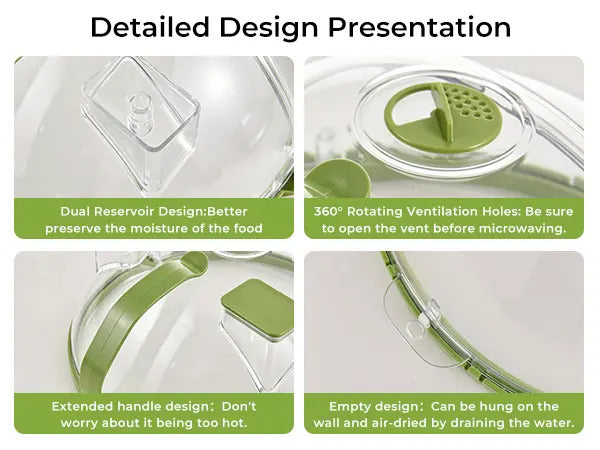 Detailed Design Presentation

Dual Reservoir Design:Better preserve the moisture of the food

360° Rotating Ventilation Holes: Be sure to open the vent before microwaving.

Extended handle design：Don't worry about it being too hot.

Empty design：Can be hung on the wall and air-dried by draining the water.